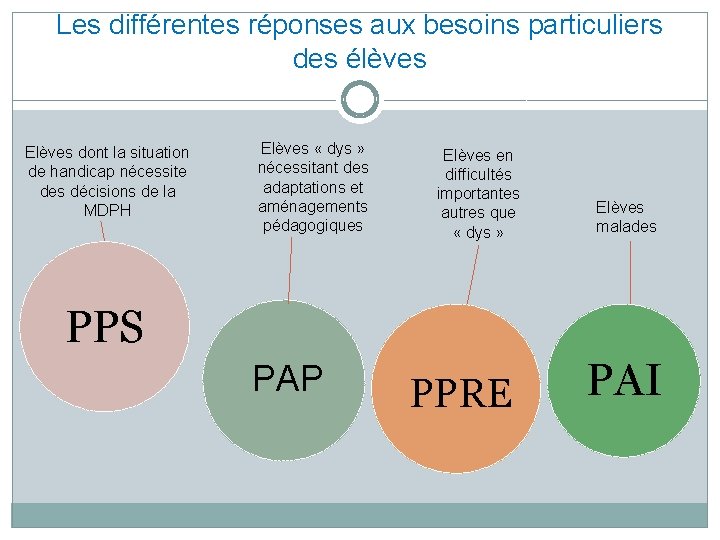 Les différentes réponses aux besoins particuliers des élèves

Elèves dont la situation de handicap nécessite des décisions de la MDPH

PPS

Elèves « dys » nécessitant des adaptations et aménagements pédagogiques

PAP

Elèves en difficultés importantes autres que « dys »

PPRE

Elèves malades

PAI